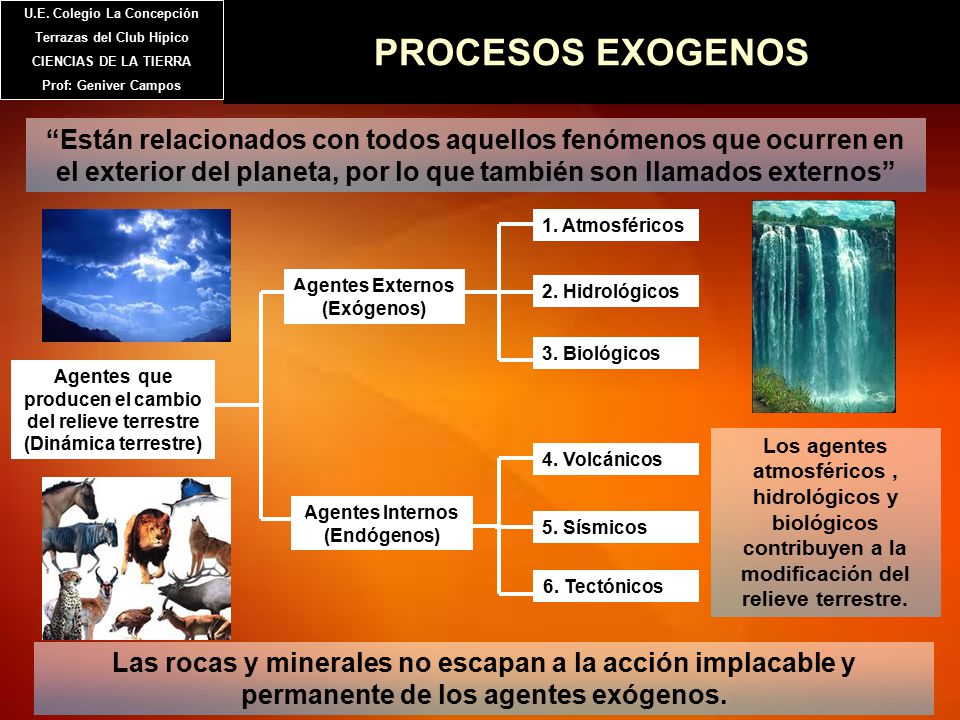 U.E. Colegio La Concepción
Terrazas del Club Hípico
CIENCIAS DE LA TIERRA
Prof: Geniver Campos

PROCESOS EXOGENOS

“Están relacionados con todos aquellos fenómenos que ocurren en el exterior del planeta, por lo que también son llamados externos”

Agentes que producen el cambio del relieve terrestre (Dinámica terrestre)

Agentes Externos (Exógenos)

1. Atmosféricos

2. Hidrológicos

3. Biológicos

Agentes Internos (Endógenos)

4. Volcánicos

5. Sísmicos

6. Tectónicos

Los agentes atmosféricos , hidrológicos y biológicos contribuyen a la modificación del relieve terrestre.

Las rocas y minerales no escapan a la acción implacable y permanente de los agentes exógenos.